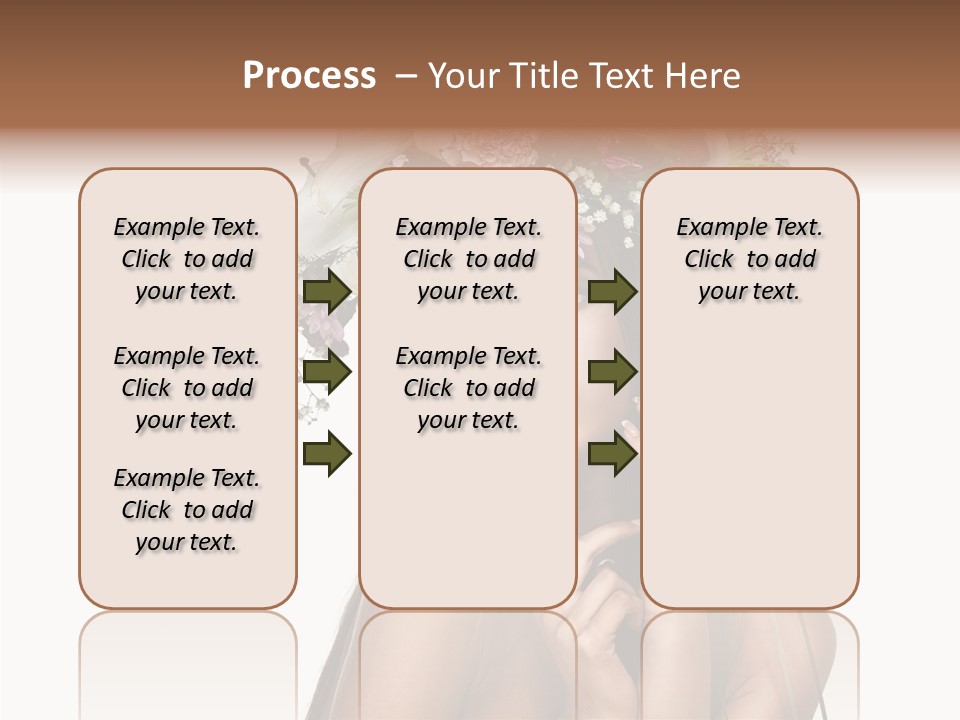 Process – Your Title Text Here

Example Text. Click to add your text.

Example Text. Click to add your text.

Example Text. Click to add your text.

Example Text. Click to add your text.

Example Text. Click to add your text.

Example Text. Click to add your text.